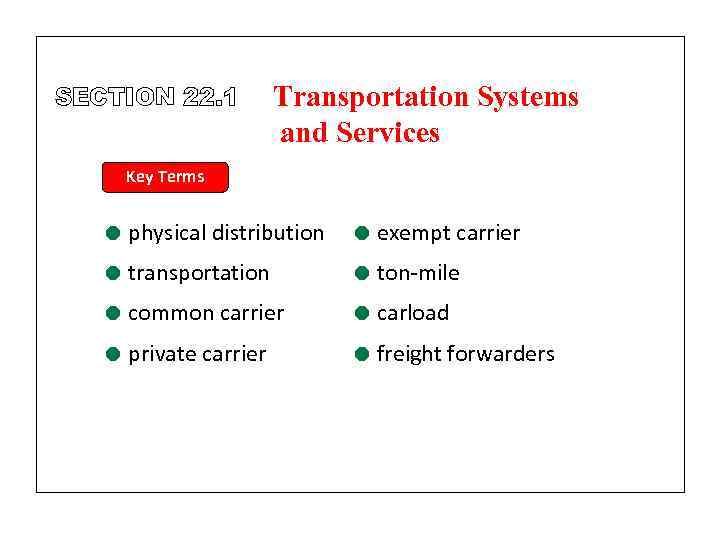 SECTION 22.1 Transportation Systems and Services

Key Terms

physical distribution
transportation
common carrier
private carrier

exempt carrier
ton-mile
carload
freight forwarders